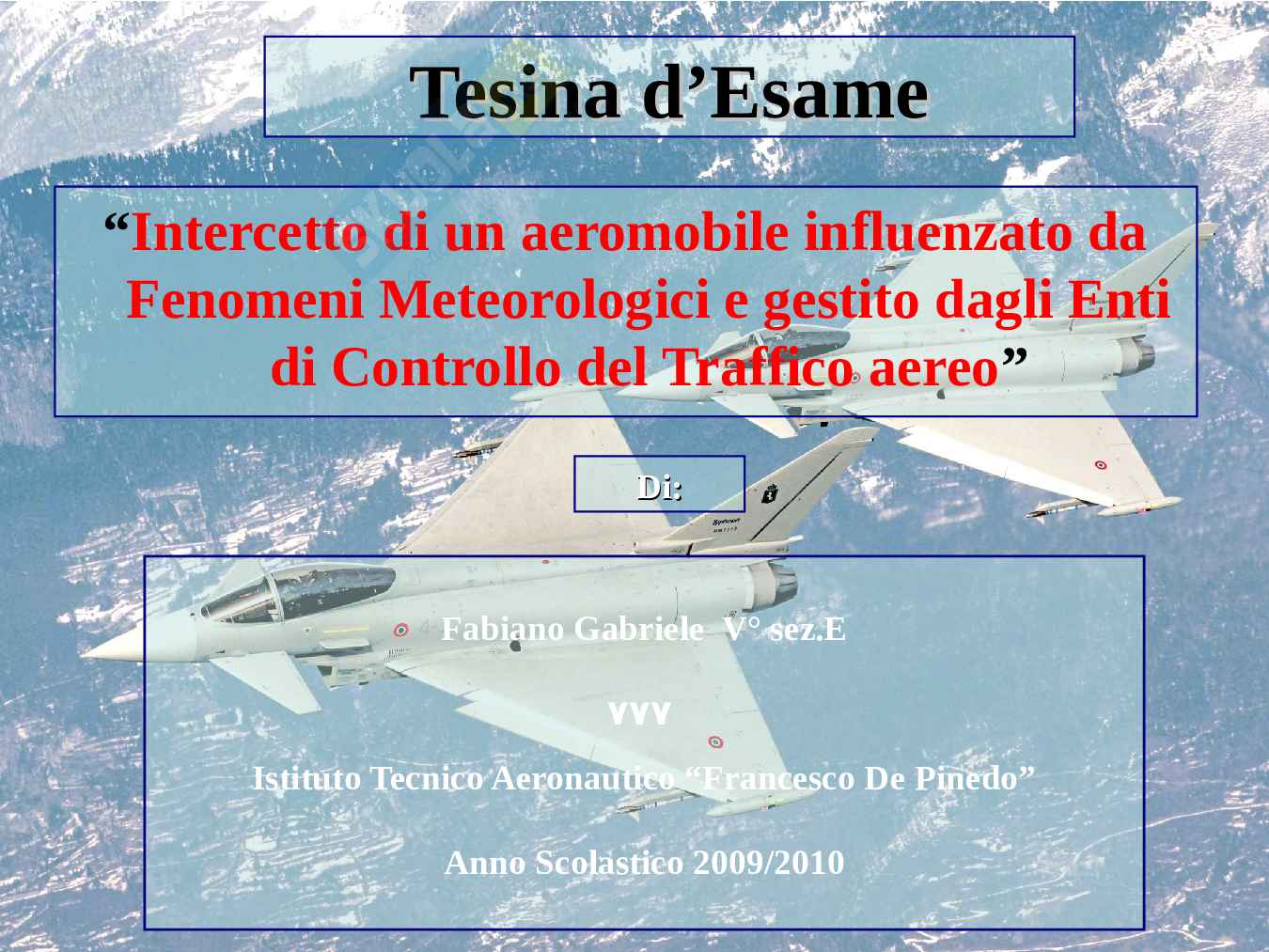 Tesina d’Esame

“Intercetto di un aeromobile influenzato da Fenomeni Meteorologici e gestito dagli Enti di Controllo del Traffico aereo”

Di:

Fabiano Gabriele V° sez.E

vvv

Istituto Tecnico Aeronautico “Francesco De Pinedo”

Anno Scolastico 2009/2010